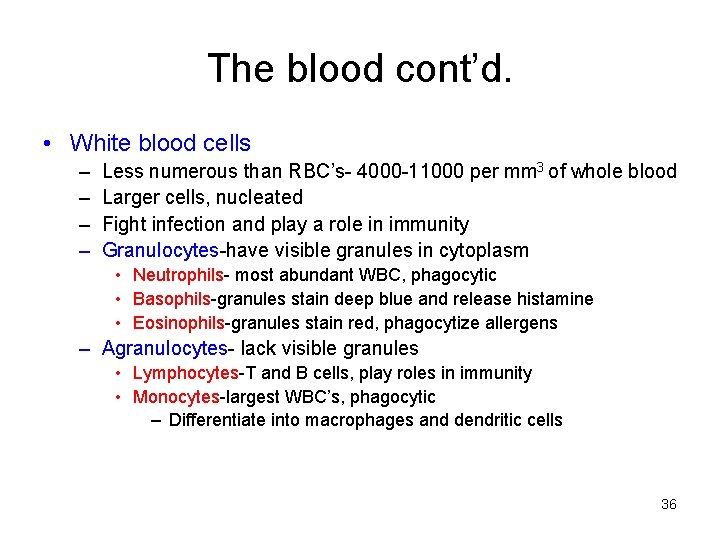 The blood cont'd.

• White blood cells
– Less numerous than RBC's- 4000-11000 per $mm^3$ of whole blood
– Larger cells, nucleated
– Fight infection and play a role in immunity
– Granulocytes-have visible granules in cytoplasm
• Neutrophils- most abundant WBC, phagocytic
• Basophils-granules stain deep blue and release histamine
• Eosinophils-granules stain red, phagocytize allergens
– Agranulocytes- lack visible granules
• Lymphocytes-T and B cells, play roles in immunity
• Monocytes-largest WBC's, phagocytic
– Differentiate into macrophages and dendritic cells

36